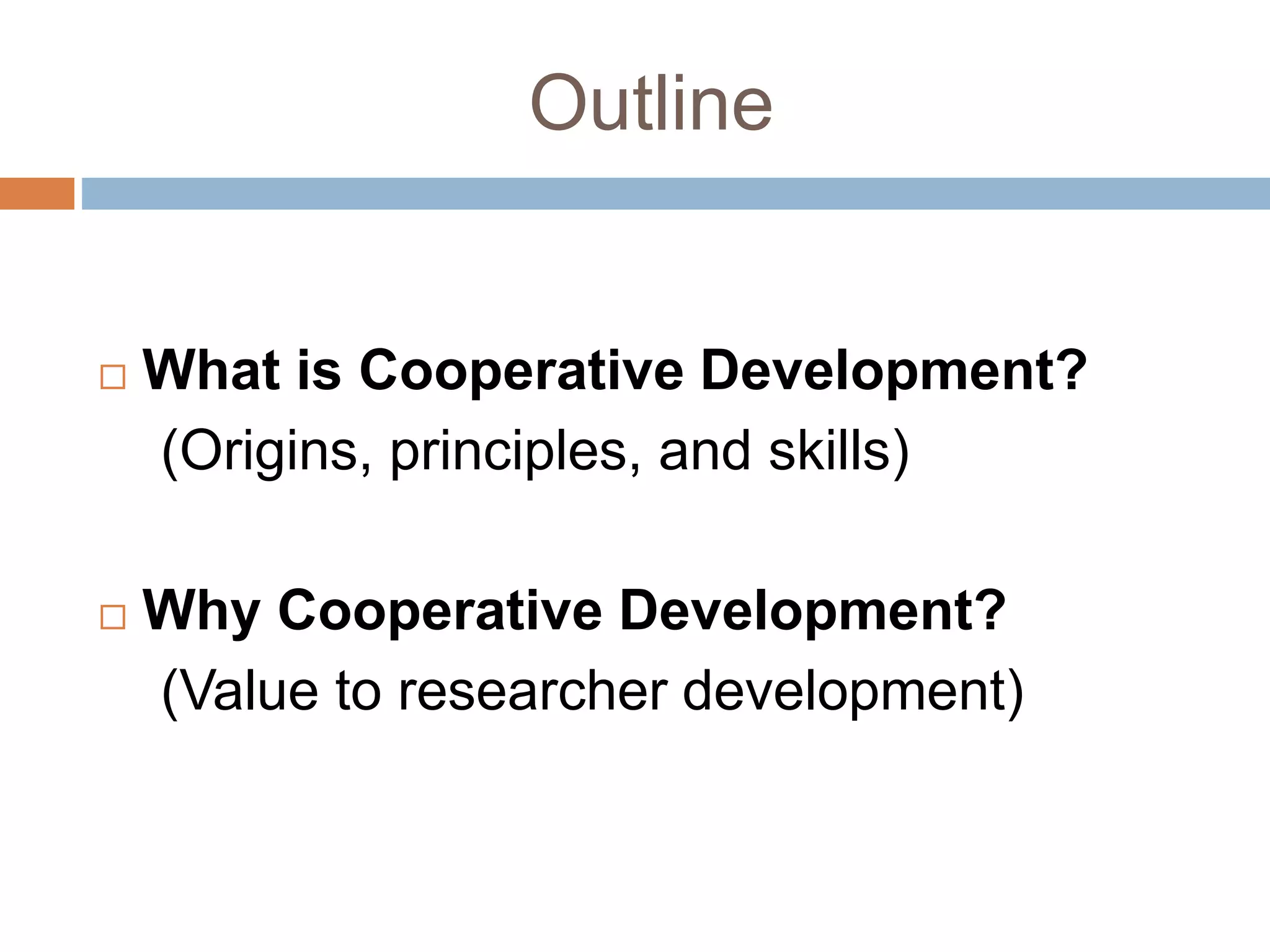 Outline

□ What is Cooperative Development?
(Origins, principles, and skills)

□ Why Cooperative Development?
(Value to researcher development)